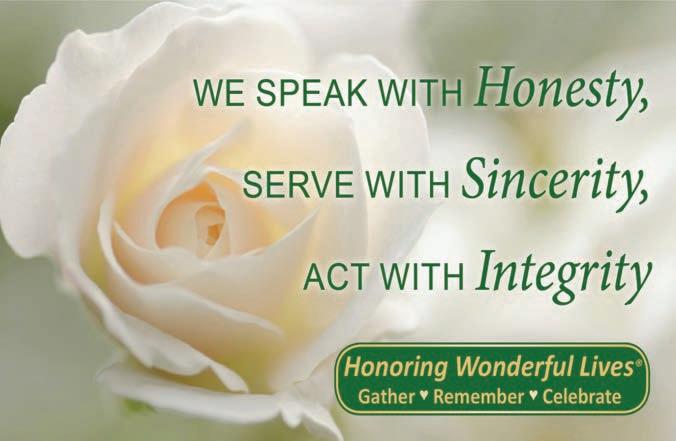 WE SPEAK WITH Honesty,
SERVE WITH Sincerity,
ACT WITH Integrity

Honoring Wonderful Lives®
Gather ♥ Remember ♥ Celebrate